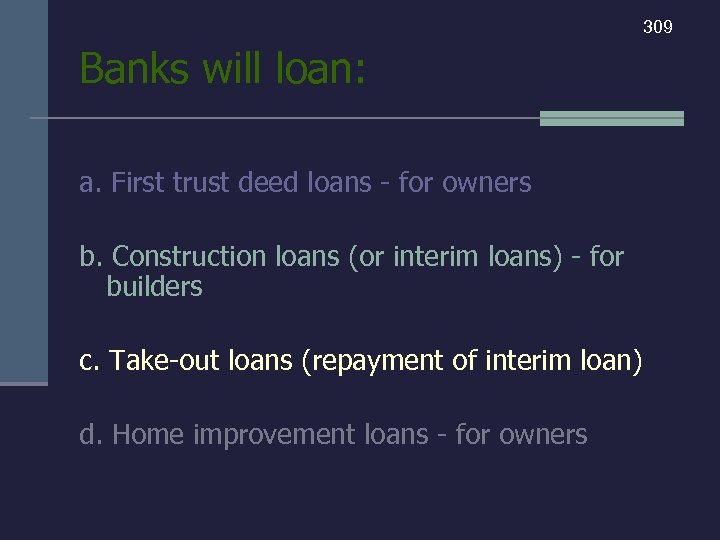 309

Banks will loan:

a. First trust deed loans - for owners

b. Construction loans (or interim loans) - for builders

c. Take-out loans (repayment of interim loan)

d. Home improvement loans - for owners